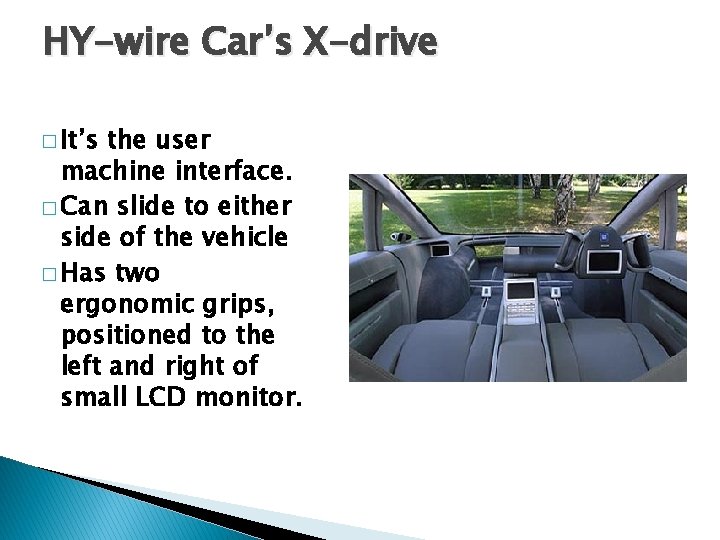 HY-wire Car's X-drive

□ It's the user machine interface.

□ Can slide to either side of the vehicle

□ Has two ergonomic grips, positioned to the left and right of small LCD monitor.